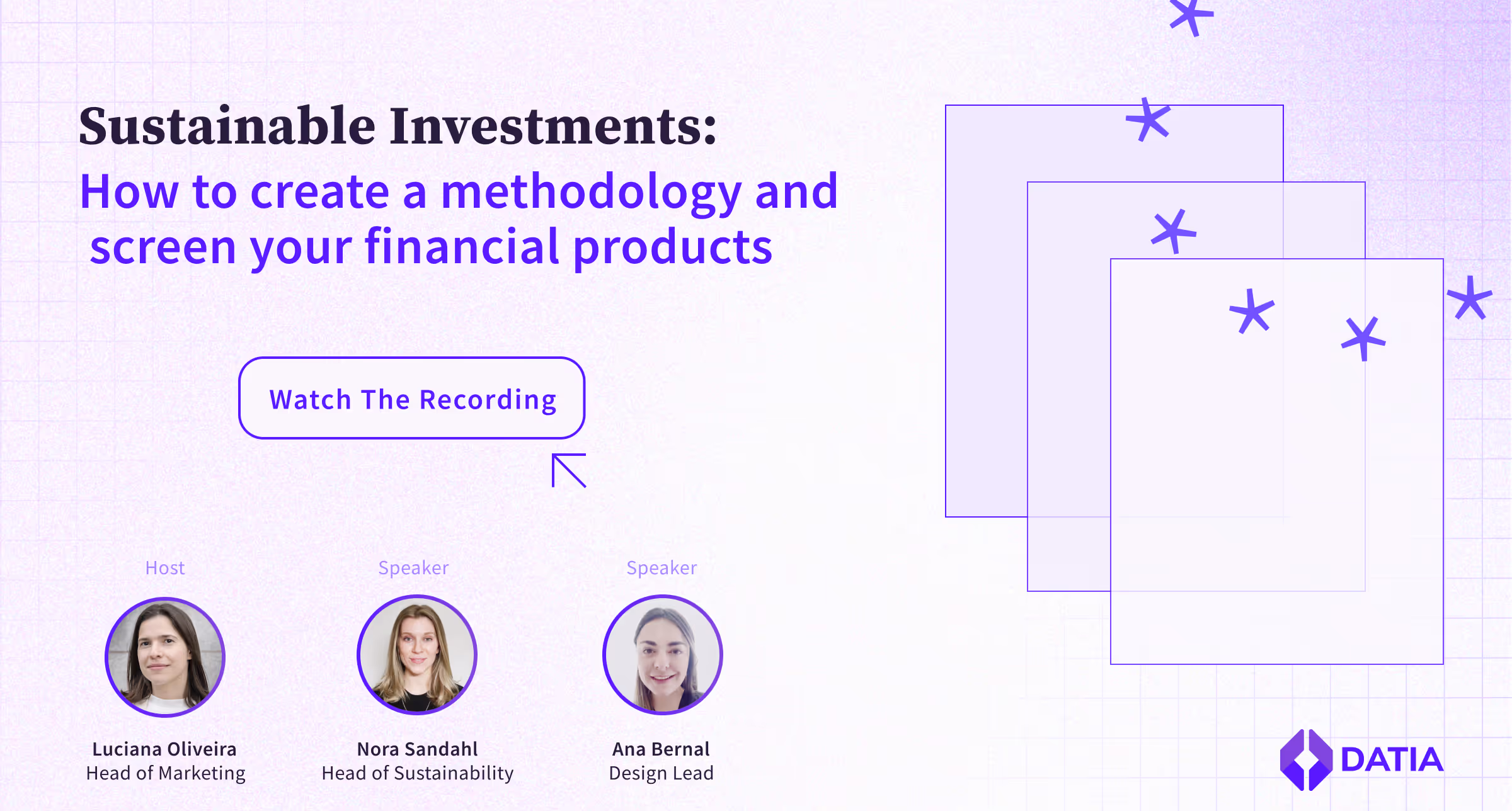 Sustainable Investments:
How to create a methodology and screen your financial products

Watch The Recording

Host

Luciana Oliveira
Head of Marketing

Speaker

Nora Sandahl
Head of Sustainability

Speaker

Ana Bernal
Design Lead

DATIA